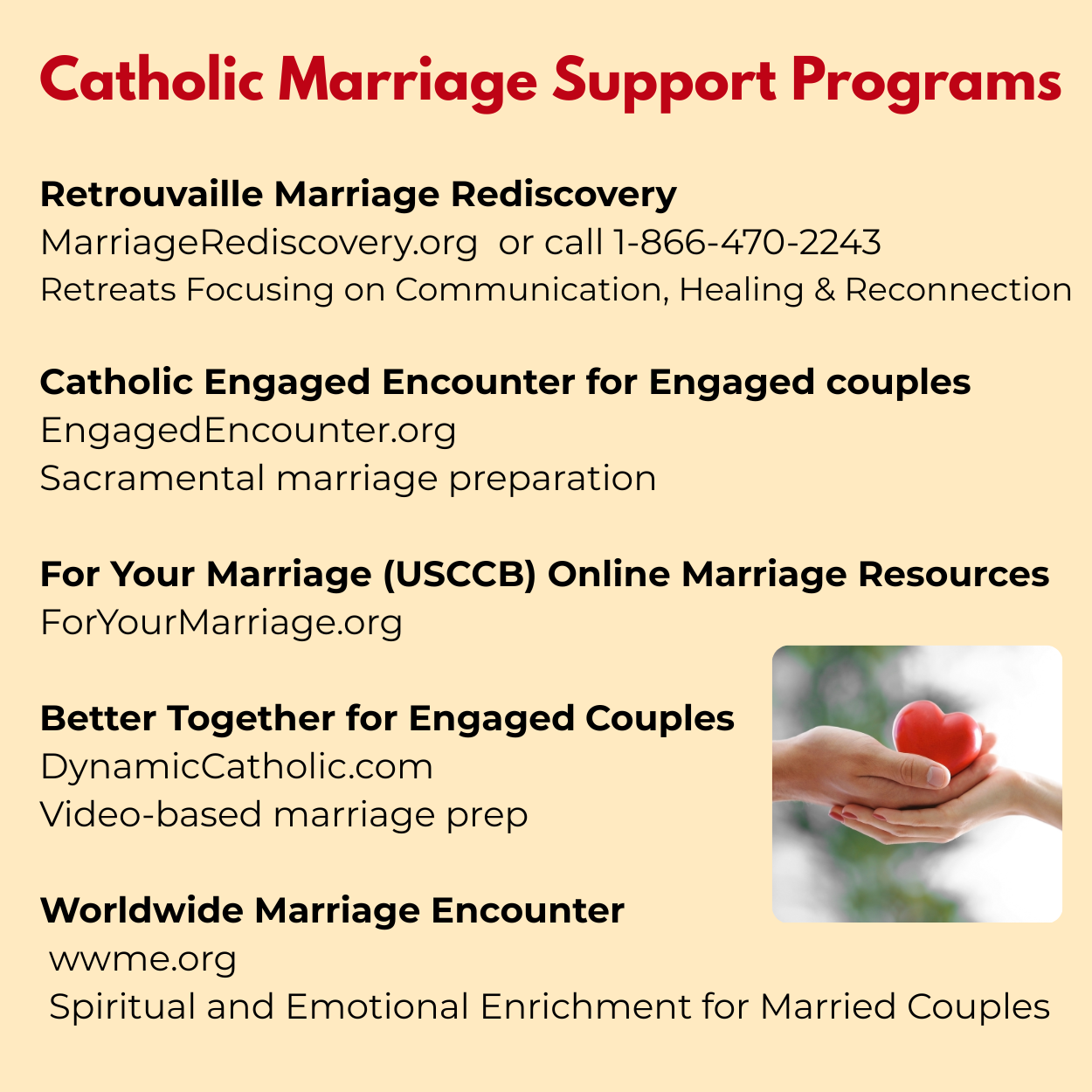 Catholic Marriage Support Programs

Retrouvaille Marriage Rediscovery
MarriageRediscovery.org or call 1-866-470-2243
Retreats Focusing on Communication, Healing & Reconnection

Catholic Engaged Encounter for Engaged couples
EngagedEncounter.org
Sacramental marriage preparation

For Your Marriage (USCCB) Online Marriage Resources
ForYourMarriage.org

Better Together for Engaged Couples
DynamicCatholic.com
Video-based marriage prep

Worldwide Marriage Encounter
wwme.org
Spiritual and Emotional Enrichment for Married Couples